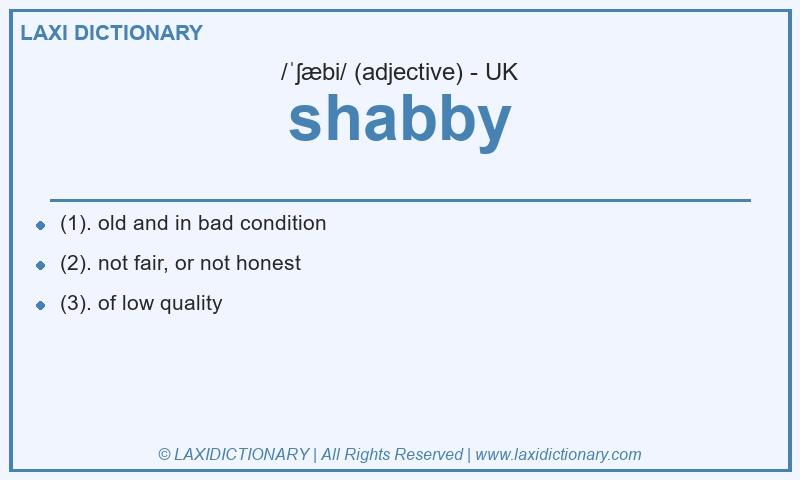 LAXI DICTIONARY

/ˈʃæbi/ (adjective) - UK

shabby

- (1). old and in bad condition
- (2). not fair, or not honest
- (3). of low quality

© LAXIDICTIONARY | All Rights Reserved | www.laxidictionary.com